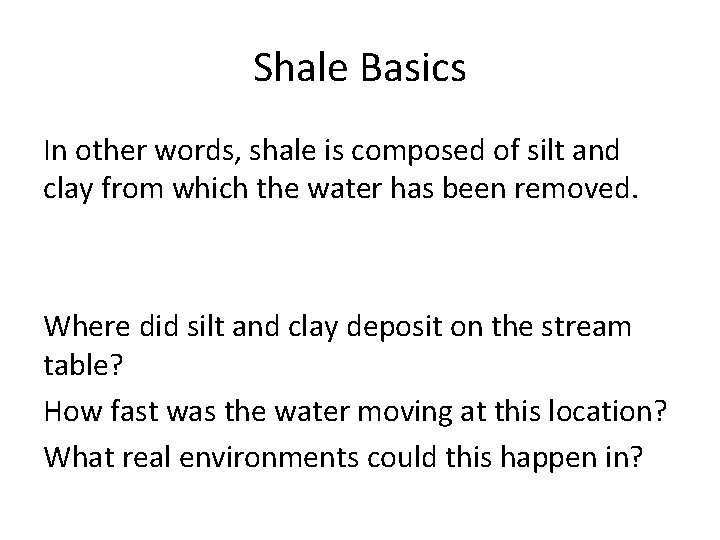 Shale Basics

In other words, shale is composed of silt and clay from which the water has been removed.

Where did silt and clay deposit on the stream table?

How fast was the water moving at this location?

What real environments could this happen in?